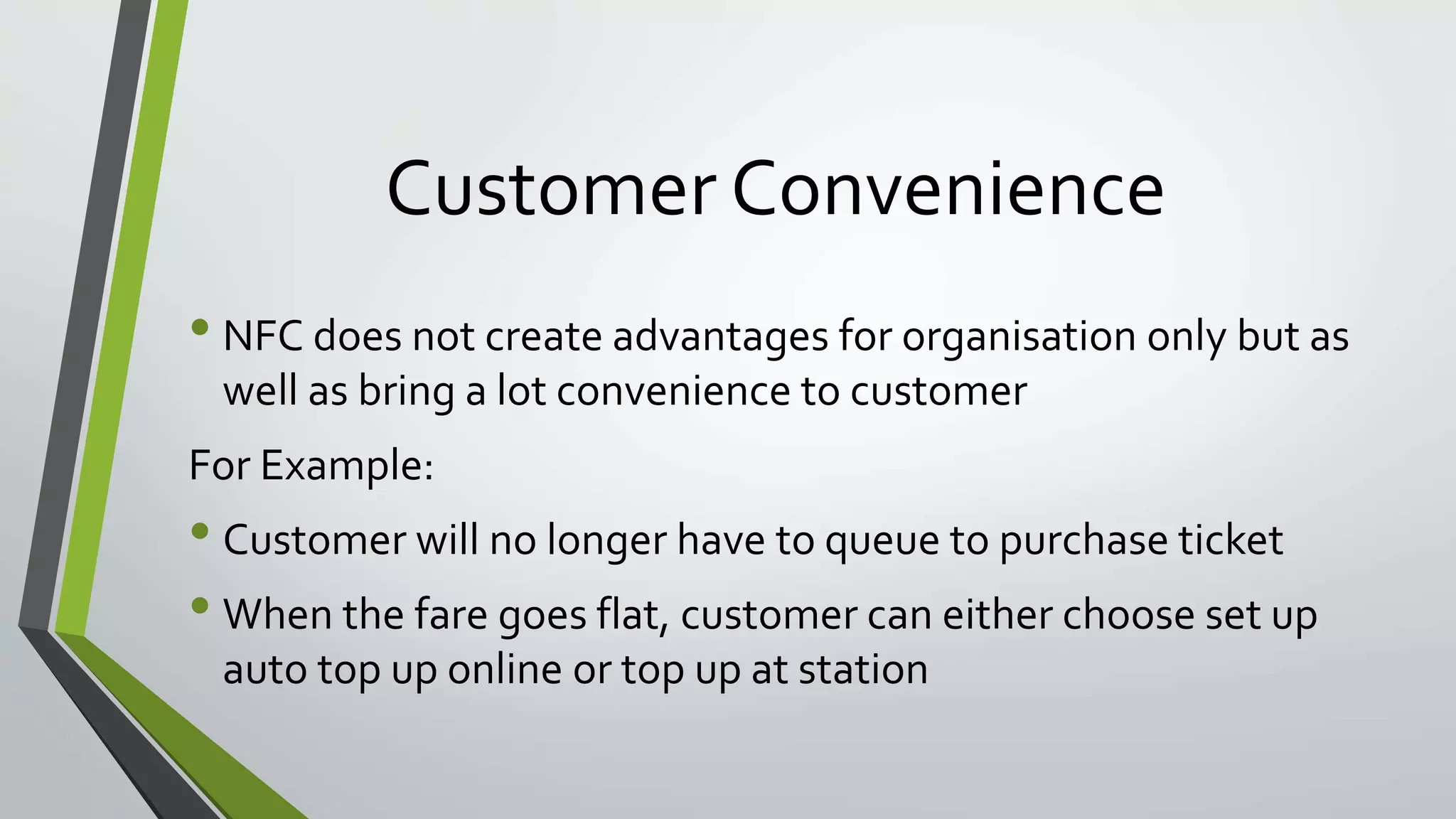 Customer Convenience

• NFC does not create advantages for organisation only but as well as bring a lot convenience to customer

For Example:

• Customer will no longer have to queue to purchase ticket

• When the fare goes flat, customer can either choose set up auto top up online or top up at station